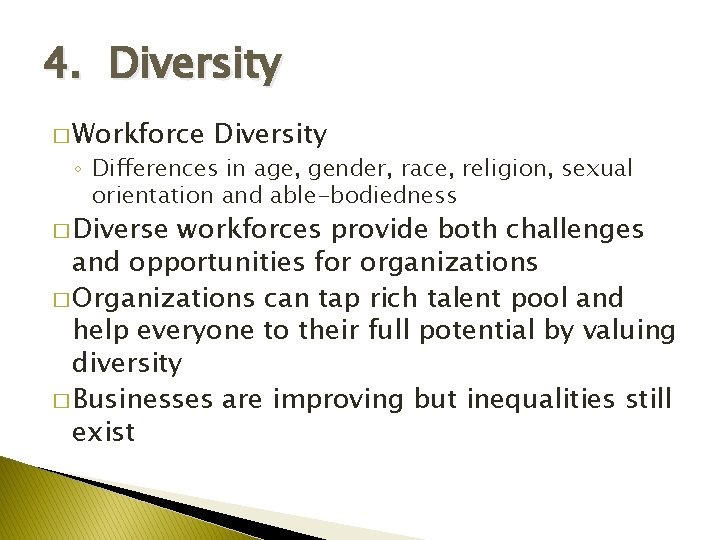 4. Diversity

□ Workforce Diversity

◦ Differences in age, gender, race, religion, sexual orientation and able-bodiedness

□ Diverse workforces provide both challenges and opportunities for organizations

□ Organizations can tap rich talent pool and help everyone to their full potential by valuing diversity

□ Businesses are improving but inequalities still exist